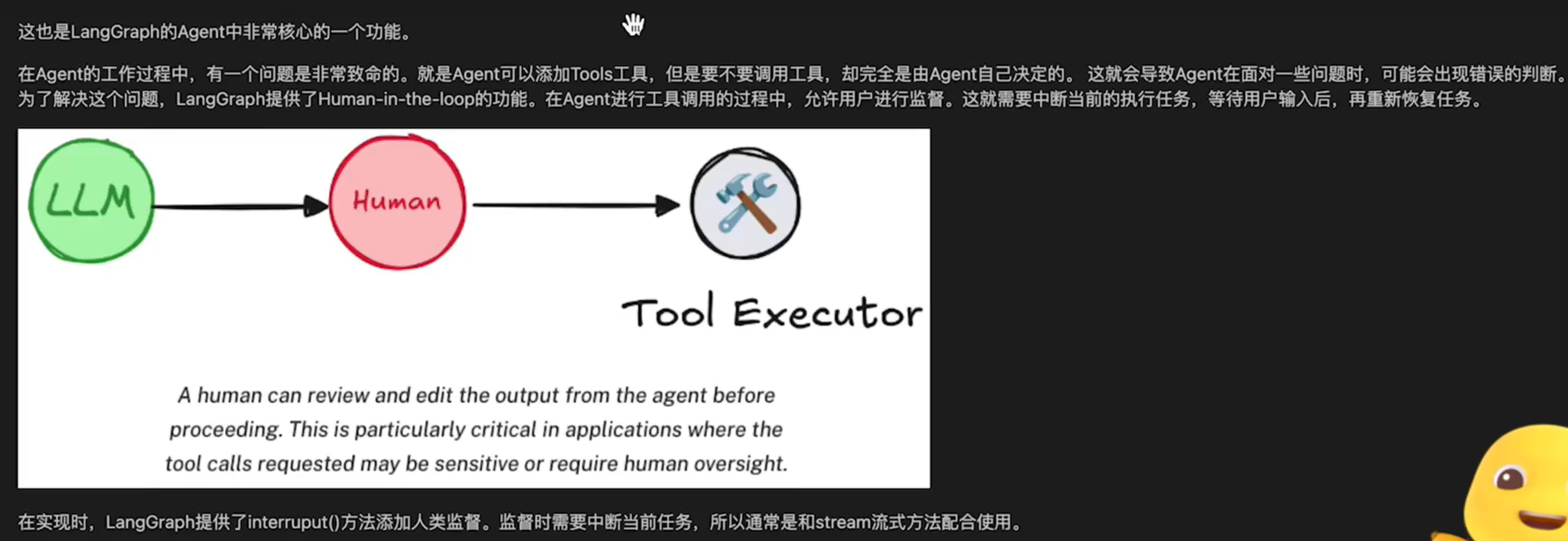 这也是LangGraph的Agent中非常核心的一个功能。

在Agent的工作过程中，有一个问题是非常致命的。就是Agent可以添加Tools工具，但是要不要调用工具，却完全是由Agent自己决定的。 这就会导致Agent在面对一些问题时，可能会出现错误的判断。为了解决这个问题，LangGraph提供了Human-in-the-loop的功能。在Agent进行工具调用的过程中，允许用户进行监督。这就需要中断当前的执行任务，等待用户输入后，再重新恢复任务。

LLM

Human

Tool Executor

A human can review and edit the output from the agent before proceeding. This is particularly critical in applications where the tool calls requested may be sensitive or require human oversight.

在实现时，LangGraph提供了interruput()方法添加人类监督。监督时需要中断当前任务，所以通常是和stream流式方法配合使用。